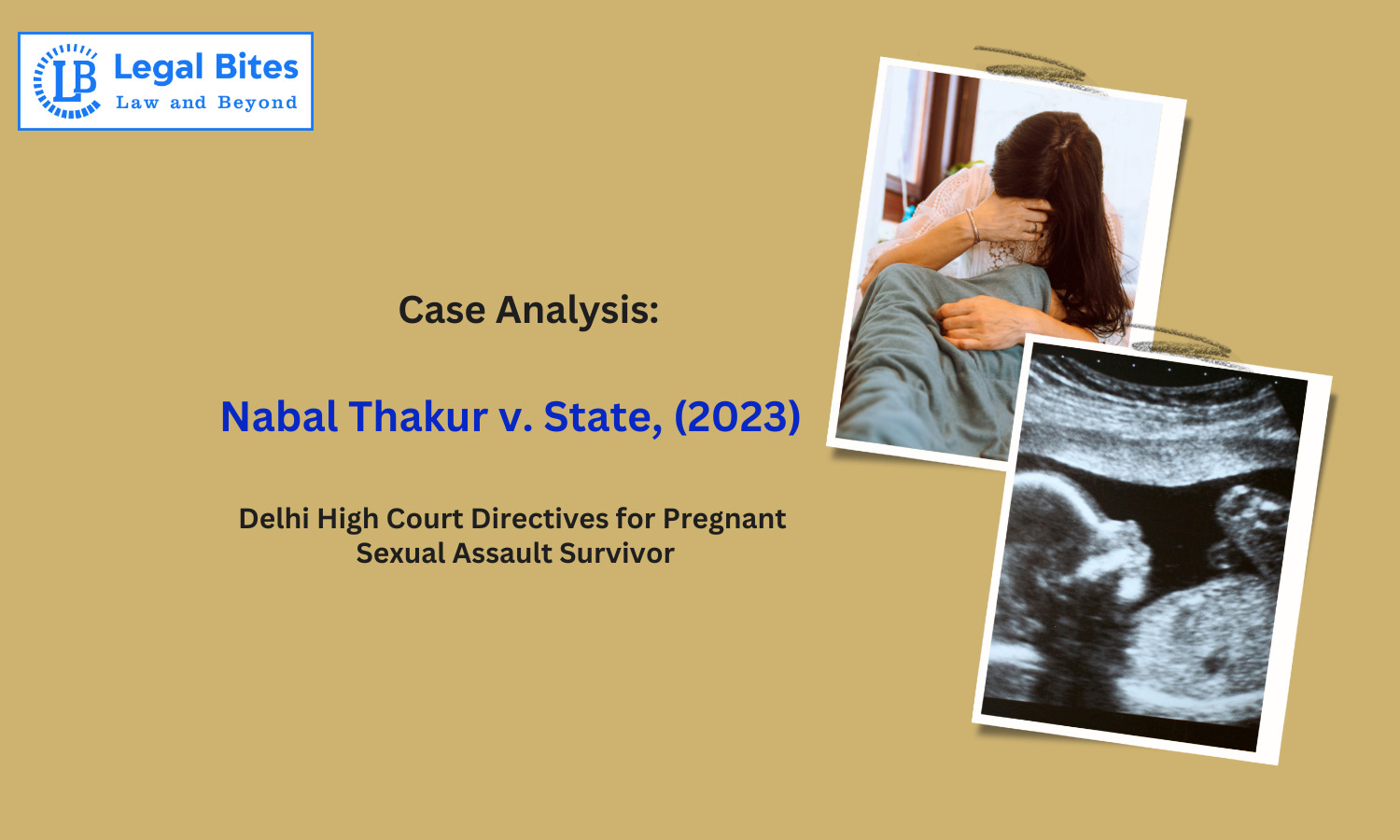 LB Legal Bites
Law and Beyond

Case Analysis:

Nabal Thakur v. State, (2023)

Delhi High Court Directives for Pregnant Sexual Assault Survivor